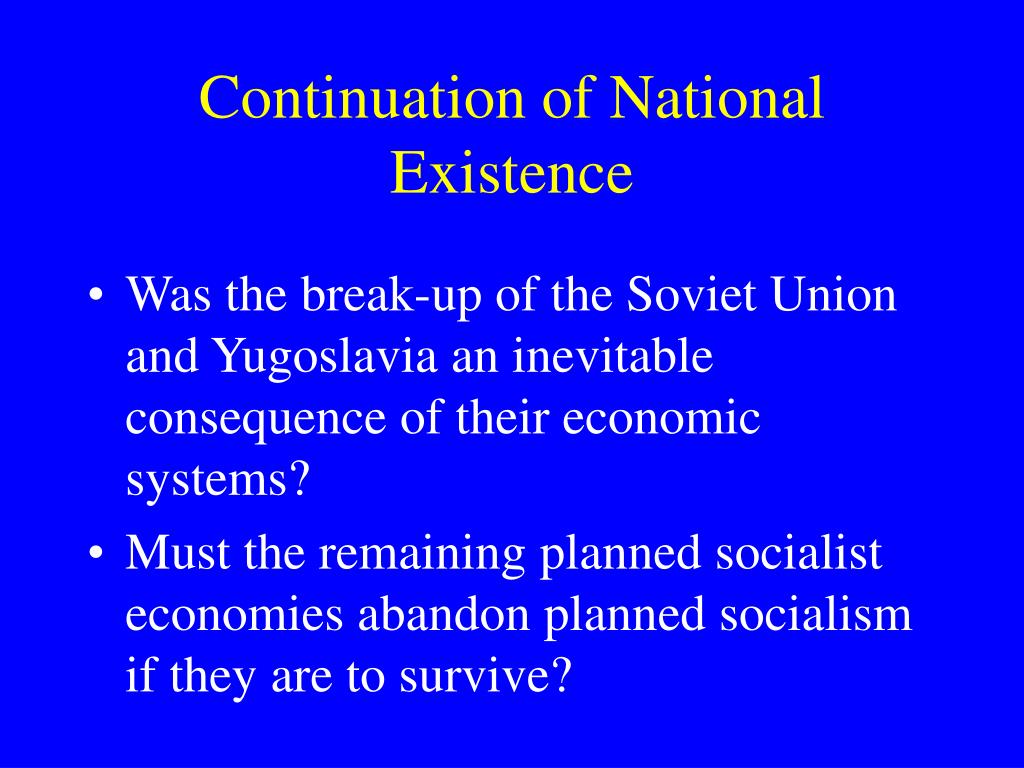 Continuation of National Existence

• Was the break-up of the Soviet Union and Yugoslavia an inevitable consequence of their economic systems?

• Must the remaining planned socialist economies abandon planned socialism if they are to survive?